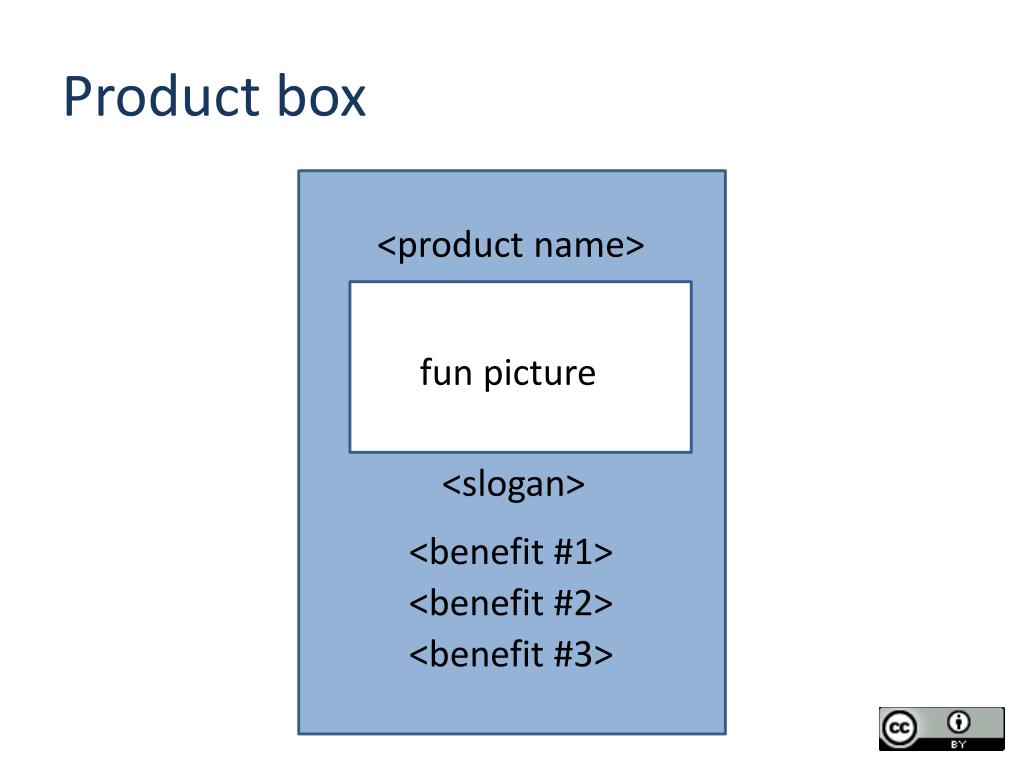 Product box

<product name>

fun picture

<slogan>

<benefit #1>
<benefit #2>
<benefit #3>

cc BY